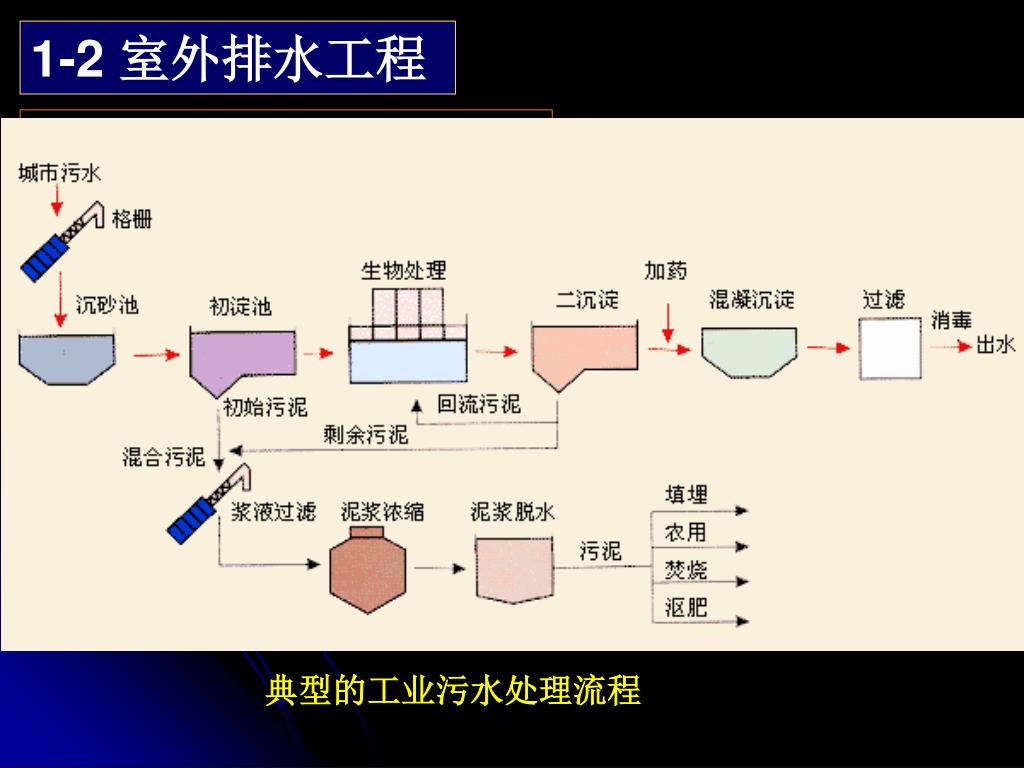 1-2 室外排水工程

城市污水
格栅
沉砂池
初淀池
生物处理
二沉淀
加药
混凝沉淀
过滤
消毒
出水
初始污泥
回流污泥
剩余污泥
混合污泥
浆液过滤
泥浆浓缩
泥浆脱水
污泥
填埋
农用
焚烧
沤肥

典型的工业污水处理流程